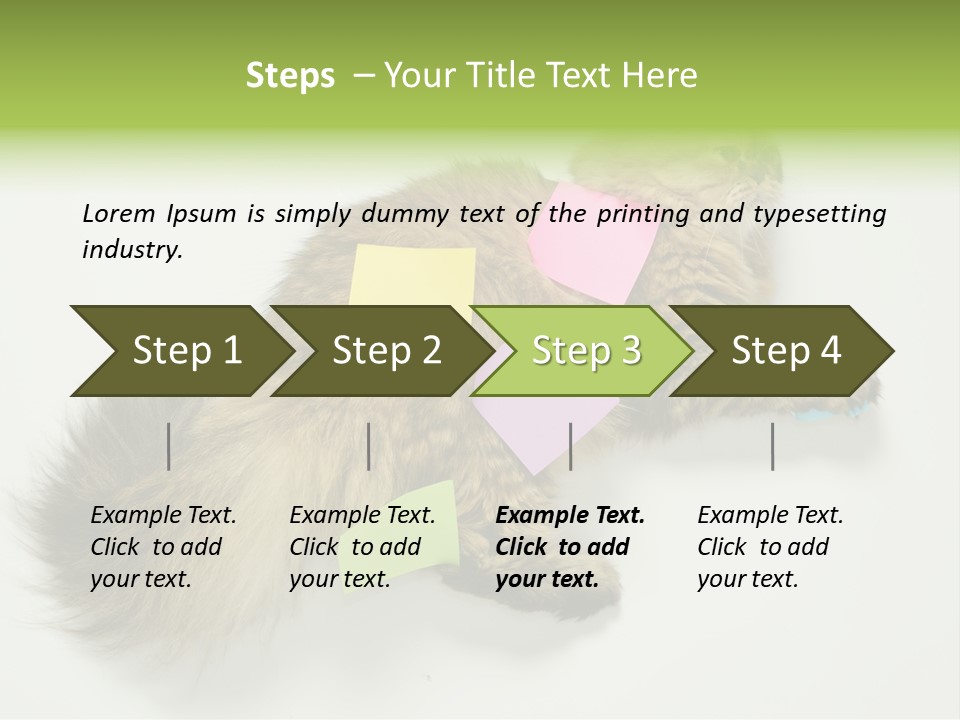 Steps – Your Title Text Here

Lorem Ipsum is simply dummy text of the printing and typesetting industry.

Step 1

Step 2

Step 3

Step 4

Example Text. Click to add your text.

Example Text. Click to add your text.

Example Text. Click to add your text.

Example Text. Click to add your text.